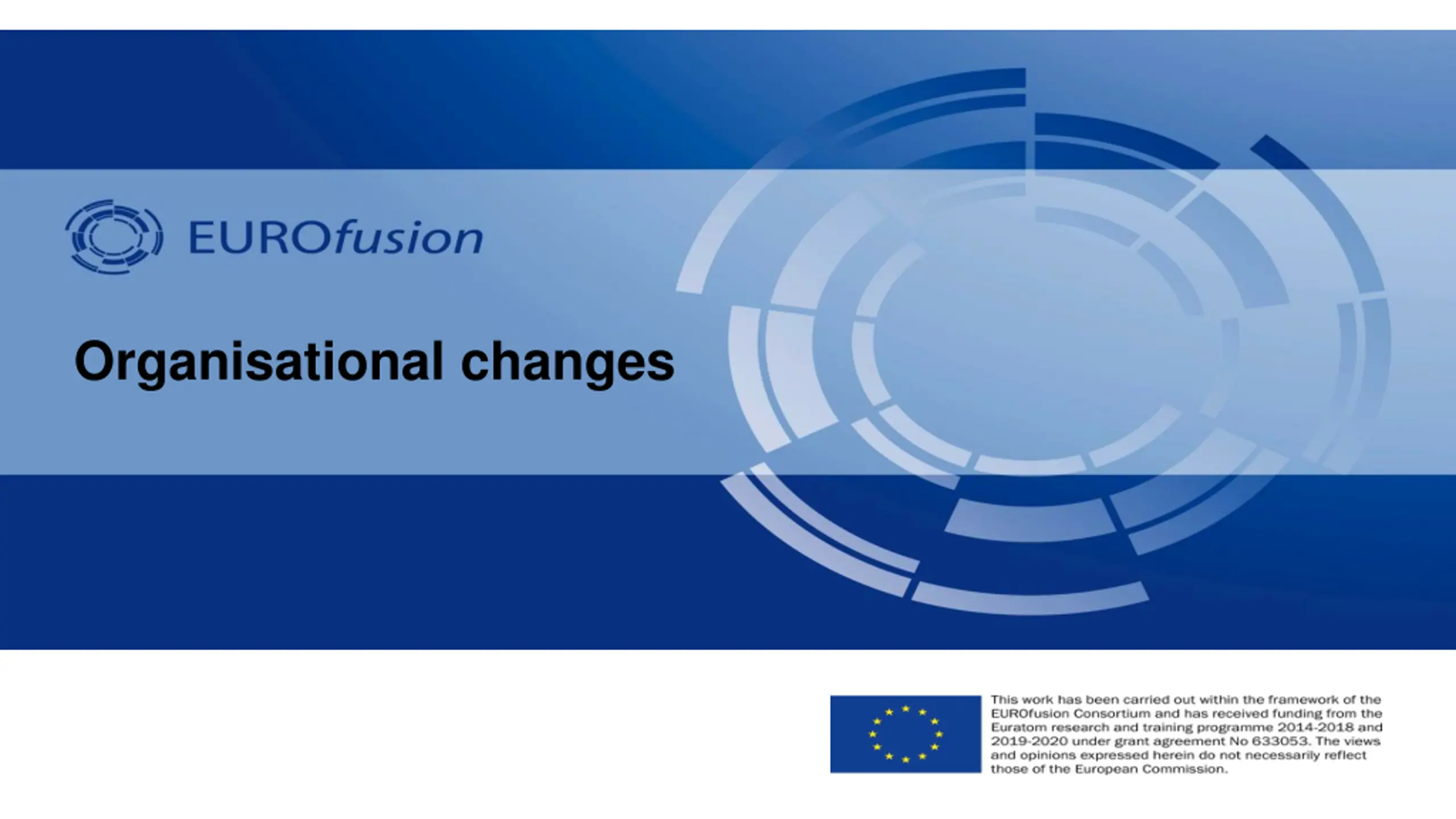 EUROfusion

Organisational changes

This work has been carried out within the framework of the EUROfusion Consortium and has received funding from the Euratom research and training programme 2014-2018 and 2019-2020 under grant agreement No 633053. The views and opinions expressed herein do not necessarily reflect those of the European Commission.